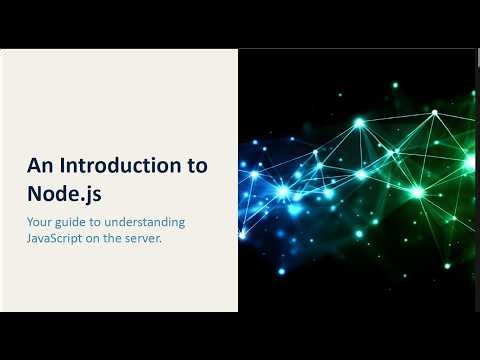 An Introduction to Node.js

Your guide to understanding JavaScript on the server.